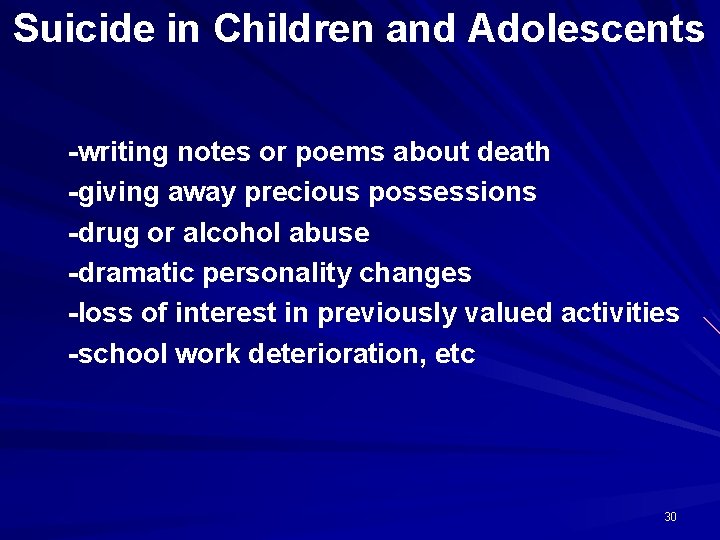 Suicide in Children and Adolescents

-writing notes or poems about death
-giving away precious possessions
-drug or alcohol abuse
-dramatic personality changes
-loss of interest in previously valued activities
-school work deterioration, etc

30